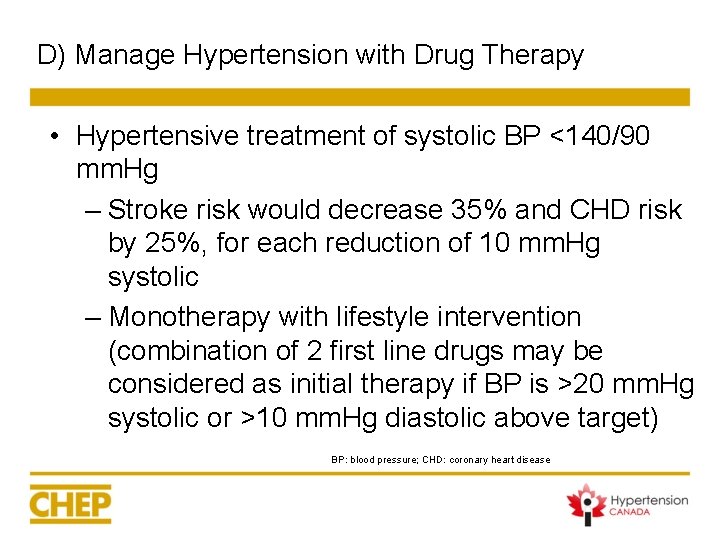 D) Manage Hypertension with Drug Therapy

• Hypertensive treatment of systolic BP <140/90 mmHg
– Stroke risk would decrease 35% and CHD risk by 25%, for each reduction of 10 mmHg systolic
– Monotherapy with lifestyle intervention (combination of 2 first line drugs may be considered as initial therapy if BP is >20 mmHg systolic or >10 mmHg diastolic above target)

BP: blood pressure; CHD: coronary heart disease

CHEP

Hypertension CANADA